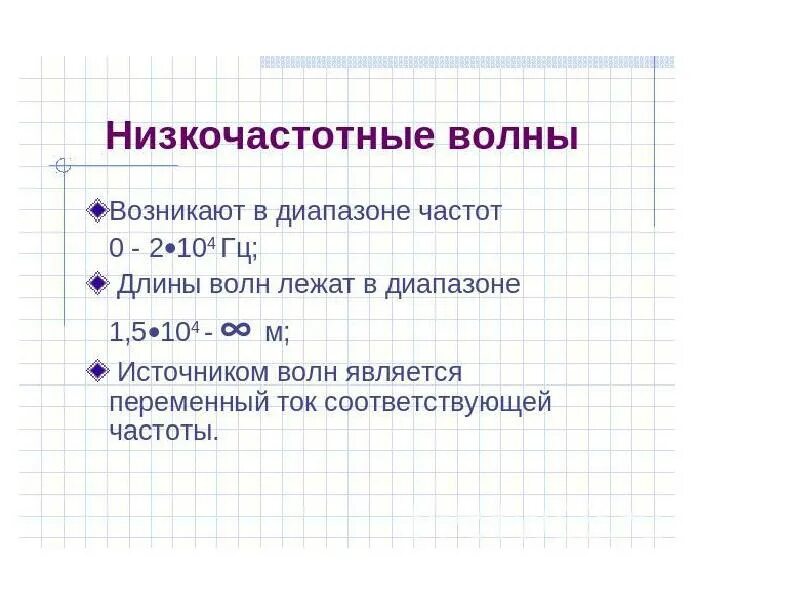 Низкочастотные волны

Возникают в диапазоне частот $0 - 2 \bullet 10^4$ Гц;

Длины волн лежат в диапазоне $1,5 \bullet 10^4 - \infty$ м;

Источником волн является переменный ток соответствующей частоты.